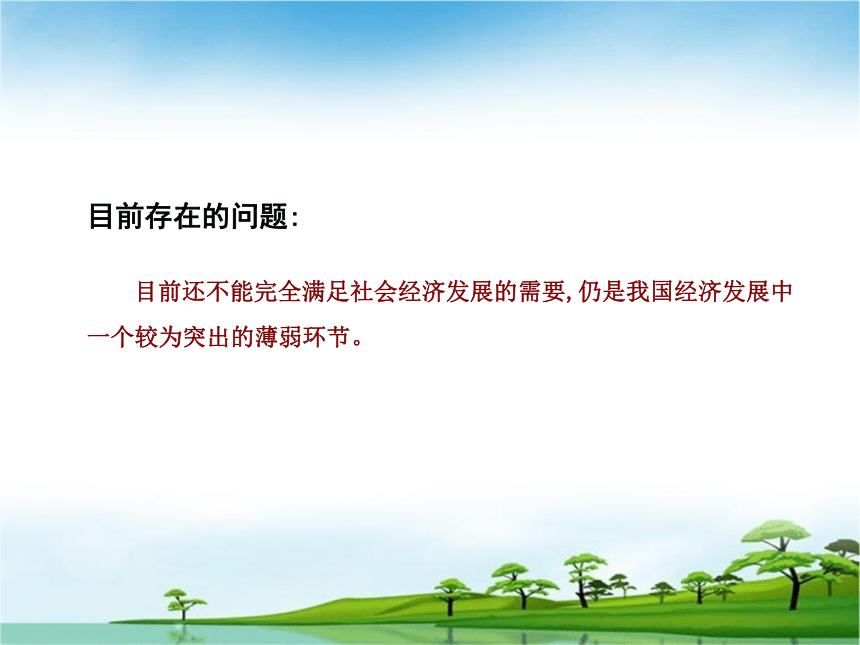 目前存在的问题:

目前还不能完全满足社会经济发展的需要,仍是我国经济发展中一个较为突出的薄弱环节。